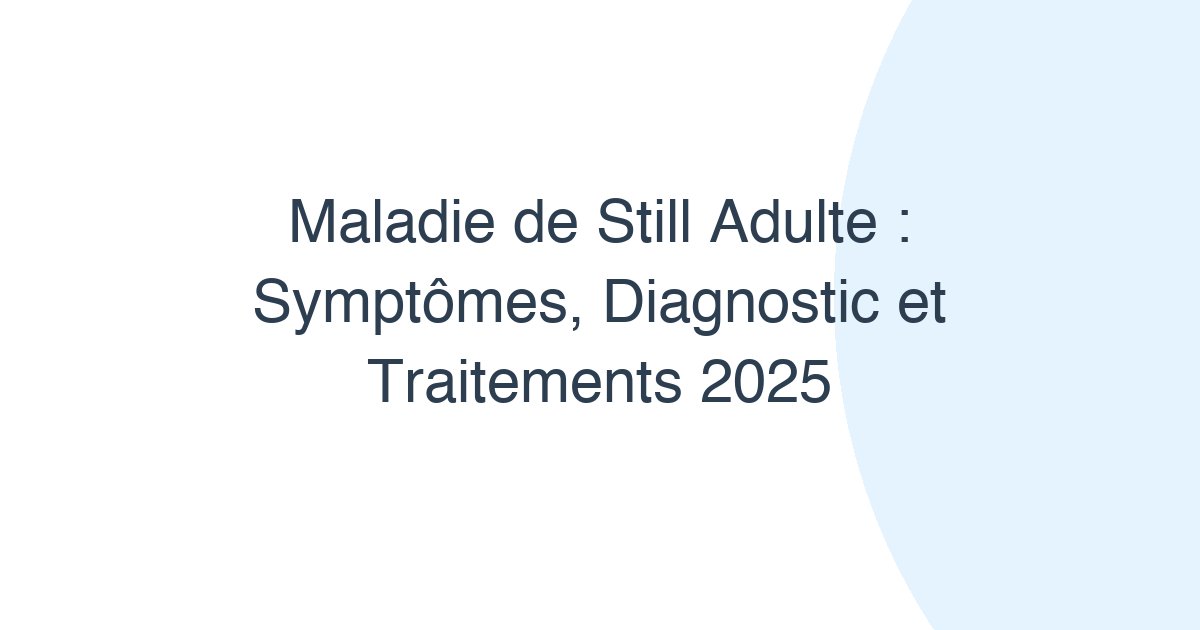 Maladie de Still Adulte : Symptômes, Diagnostic et Traitements 2025